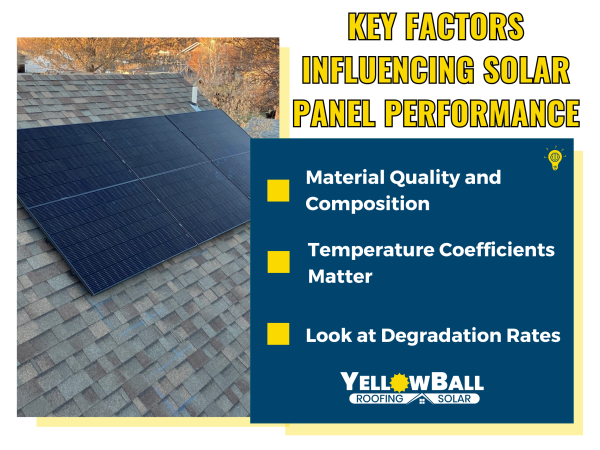 KEY FACTORS INFLUENCING SOLAR PANEL PERFORMANCE

Material Quality and Composition

Temperature Coefficients Matter

Look at Degradation Rates

YELLOWBALL
ROOFING SOLAR